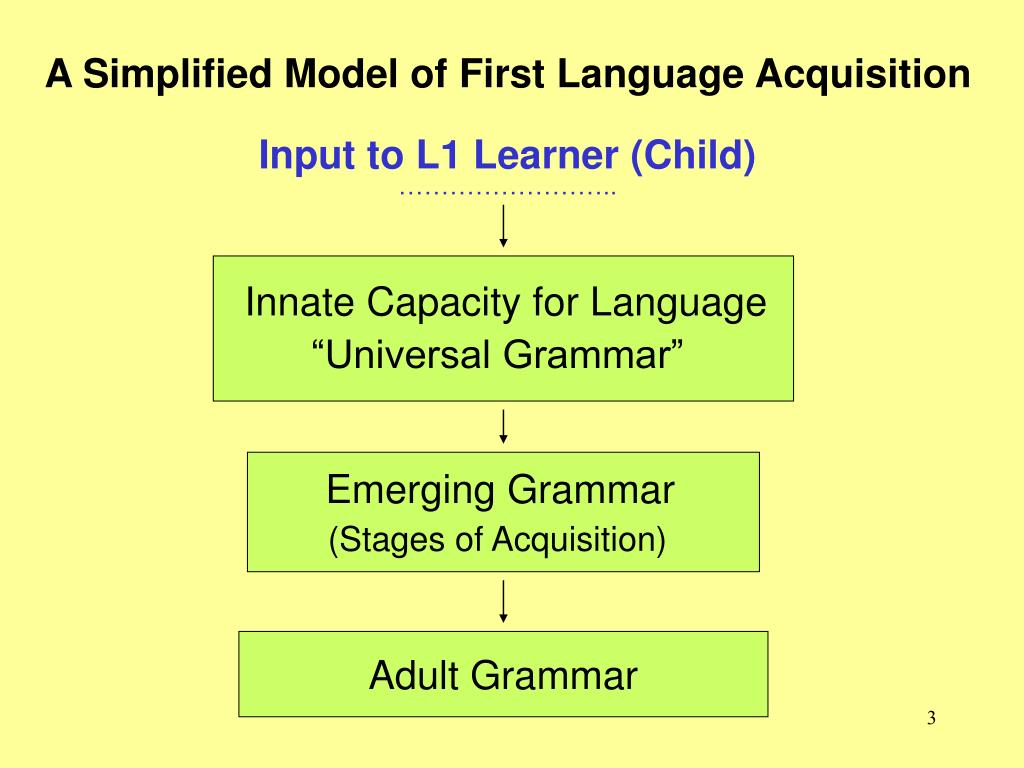 A Simplified Model of First Language Acquisition

Input to L1 Learner (Child)

……………………..

Innate Capacity for Language
“Universal Grammar”

Emerging Grammar
(Stages of Acquisition)

Adult Grammar

3